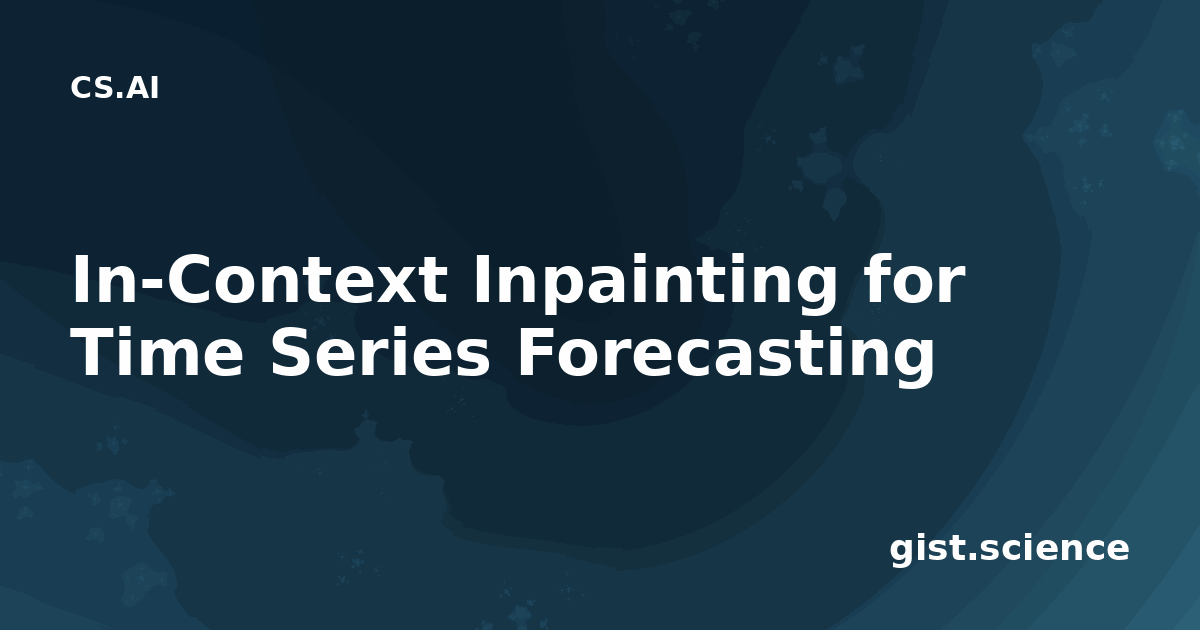 CS.AI

In-Context Inpainting for Time Series Forecasting

gist.science